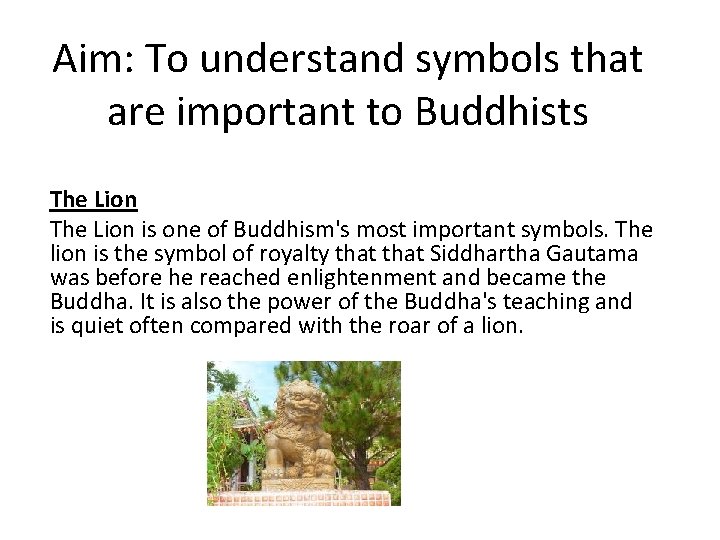 Aim: To understand symbols that are important to Buddhists

The Lion

The Lion is one of Buddhism's most important symbols. The lion is the symbol of royalty that that Siddhartha Gautama was before he reached enlightenment and became the Buddha. It is also the power of the Buddha's teaching and is quiet often compared with the roar of a lion.